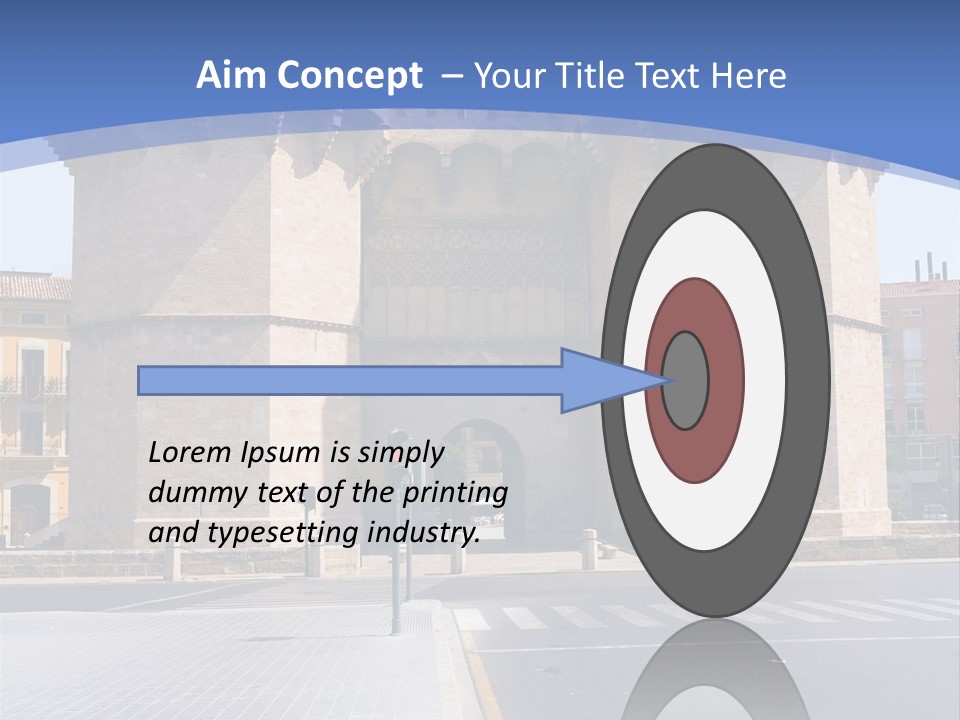 Aim Concept – Your Title Text Here

Lorem Ipsum is simply dummy text of the printing and typesetting industry.